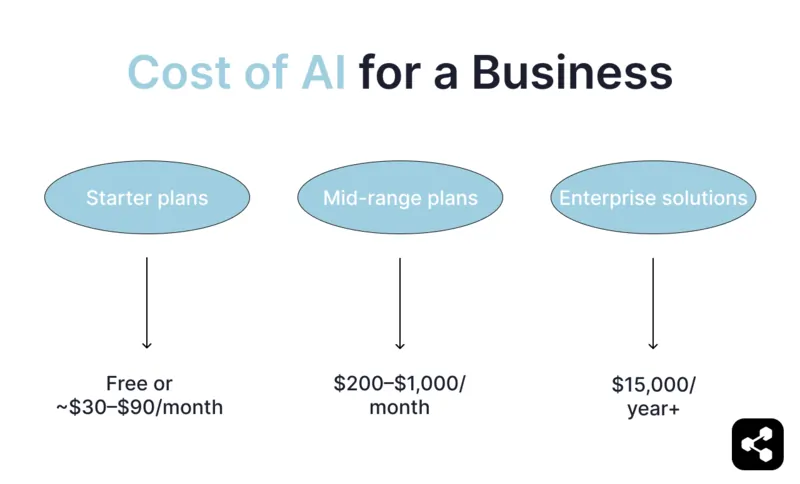 Cost of AI for a Business

Starter plans

Mid-range plans

Enterprise solutions

Free or ~\$30–\$90/month

\$200–\$1,000/ month

\$15,000/ year+